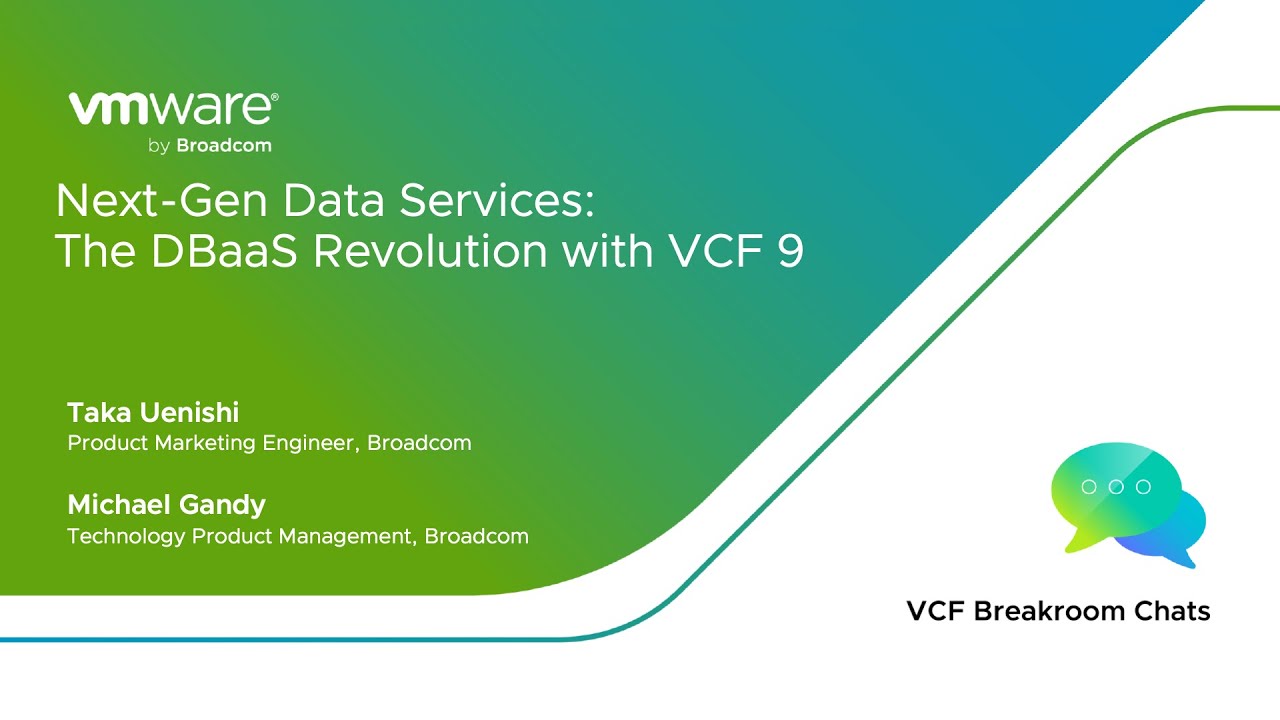 vmware®
by Broadcom

Next-Gen Data Services:
The DBaaS Revolution with VCF 9

Taka Uenishi
Product Marketing Engineer, Broadcom

Michael Gandy
Technology Product Management, Broadcom

VCF Breakroom Chats